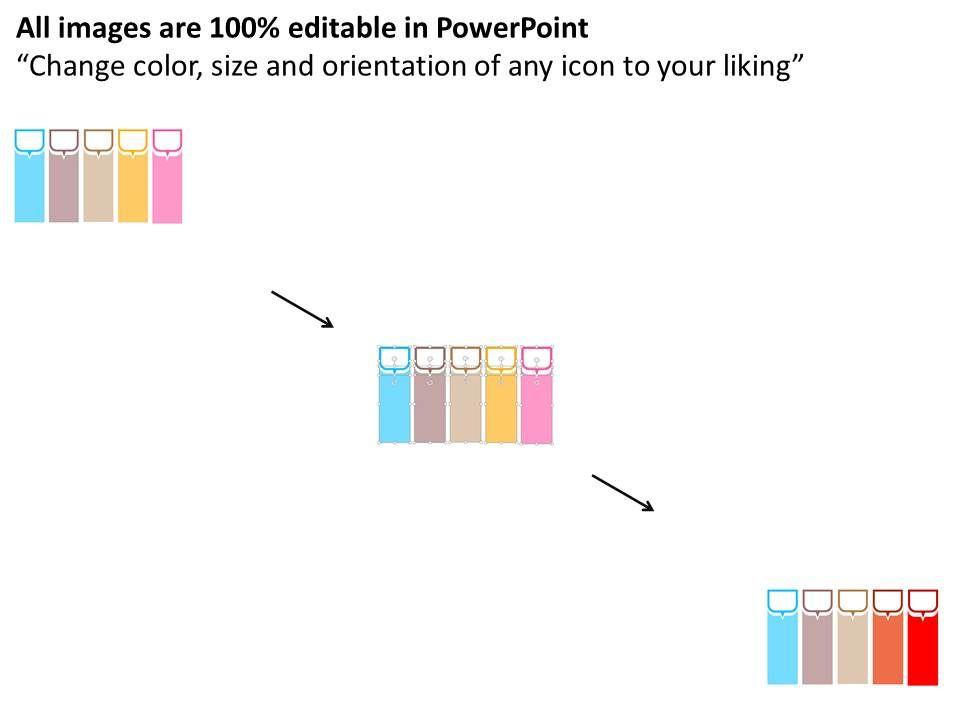 All images are 100% editable in PowerPoint
“Change color, size and orientation of any icon to your liking”